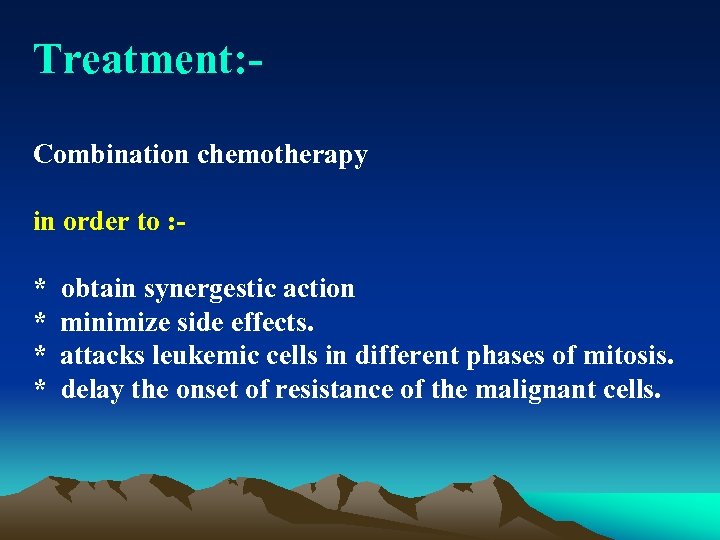 Treatment:-

Combination chemotherapy

in order to :-

* obtain synergestic action
* minimize side effects.
* attacks leukemic cells in different phases of mitosis.
* delay the onset of resistance of the malignant cells.